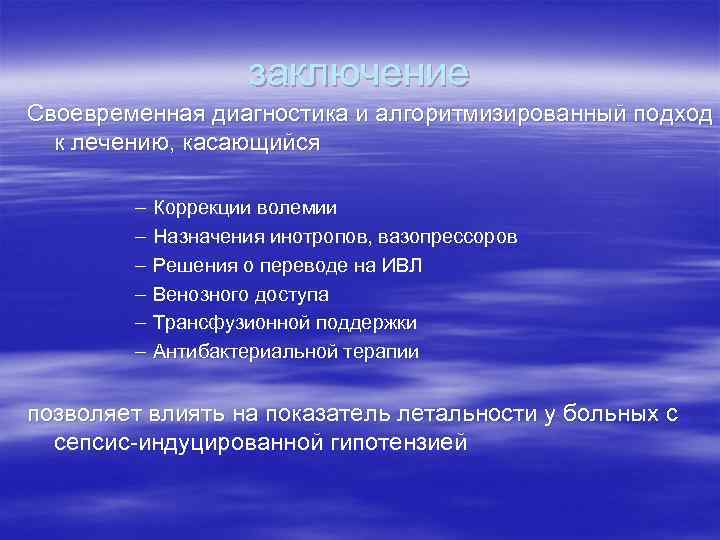 заключение

Своевременная диагностика и алгоритмизированный подход к лечению, касающийся

– Коррекции волемии
– Назначения инотропов, вазопрессоров
– Решения о переводе на ИВЛ
– Венозного доступа
– Трансфузионной поддержки
– Антибактериальной терапии

позволяет влиять на показатель летальности у больных с сепсис-индуцированной гипотензией